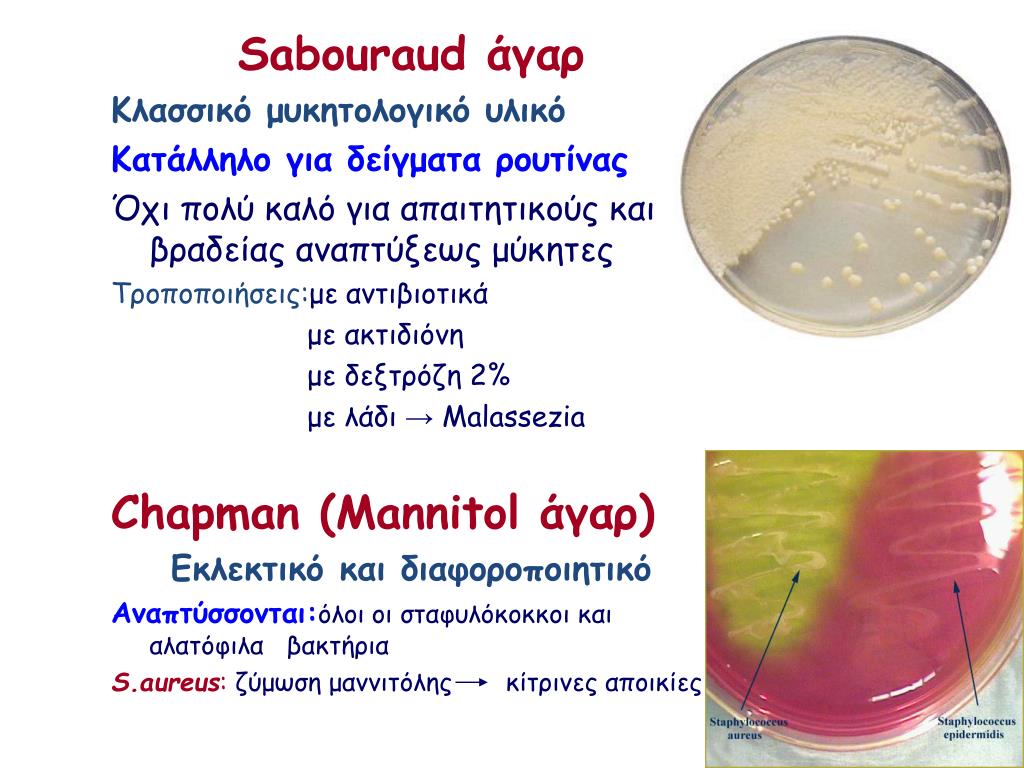 Sabouraud άγαρ

Κλασσικό μυκητολογικό υλικό

Κατάλληλο για δείγματα ρουτίνας

Όχι πολύ καλό για απαιτητικούς και βραδείας αναπτύξεως μύκητες

Τροποποιήσεις:με αντιβιοτικά
με ακτιδιόνη
με δεξτρόζη 2%
με λάδι → Malassezia

Chapman (Mannitol άγαρ)

Εκλεκτικό και διαφοροποιητικό

Αναπτύσσονται:όλοι οι σταφυλόκοκκοι και αλατόφιλα βακτήρια

S.aureus: ζύμωση μαννιτόλης → κίτρινες αποικίες

Staphylococcus aureus

Staphylococcus epidermidis